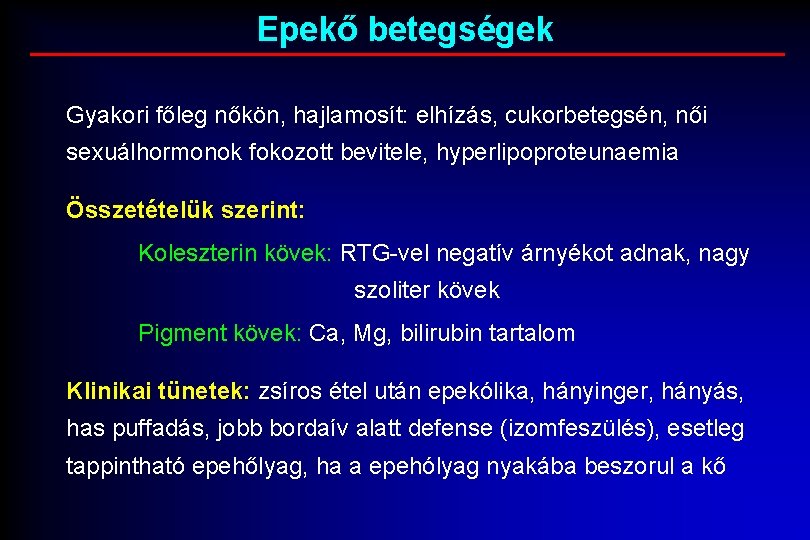 Epekő betegségek

Gyakori főleg nőkön, hajlamosít: elhízás, cukorbetegsén, női sexuálhormonok fokozott bevitele, hyperlipoproteunaemia

Összetételük szerint:

Koleszterin kövek: RTG-vel negatív árnyékot adnak, nagy szoliter kövek

Pigment kövek: Ca, Mg, bilirubin tartalom

Klinikai tünetek: zsíros étel után epekólika, hányinger, hányás, has puffadás, jobb bordaív alatt defense (izomfeszülés), esetleg tappintható epehőlyag, ha a epehólyag nyakába beszorul a kő